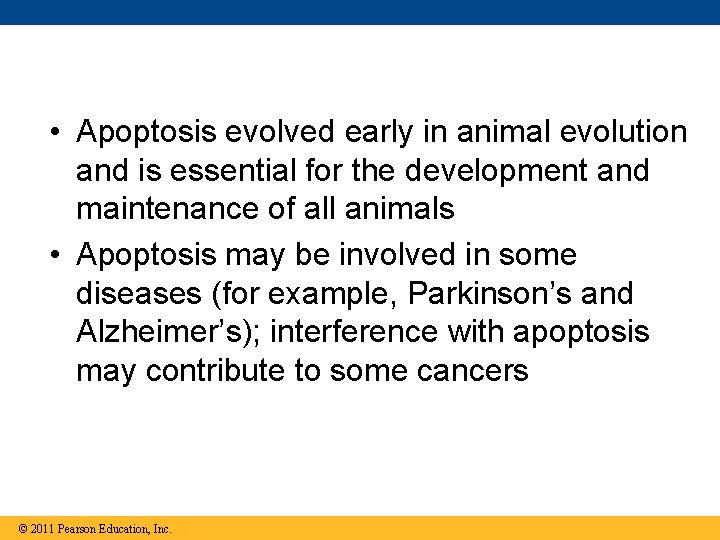 • Apoptosis evolved early in animal evolution and is essential for the development and maintenance of all animals

• Apoptosis may be involved in some diseases (for example, Parkinson’s and Alzheimer’s); interference with apoptosis may contribute to some cancers

© 2011 Pearson Education, Inc.